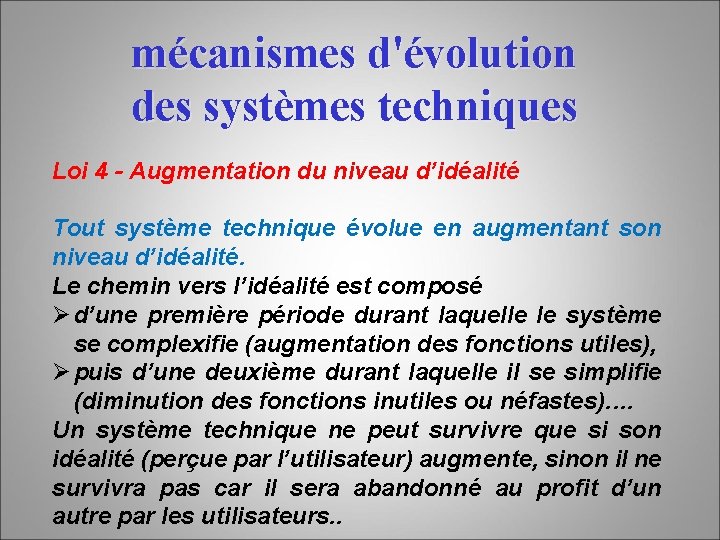 mécanismes d'évolution des systèmes techniques

Loi 4 - Augmentation du niveau d'idéalité

Tout système technique évolue en augmentant son niveau d'idéalité.
Le chemin vers l'idéalité est composé
➢ d'une première période durant laquelle le système se complexifie (augmentation des fonctions utiles),
➢ puis d'une deuxième durant laquelle il se simplifie (diminution des fonctions inutiles ou néfastes)....
Un système technique ne peut survivre que si son idéalité (perçue par l'utilisateur) augmente, sinon il ne survivra pas car il sera abandonné au profit d'un autre par les utilisateurs..